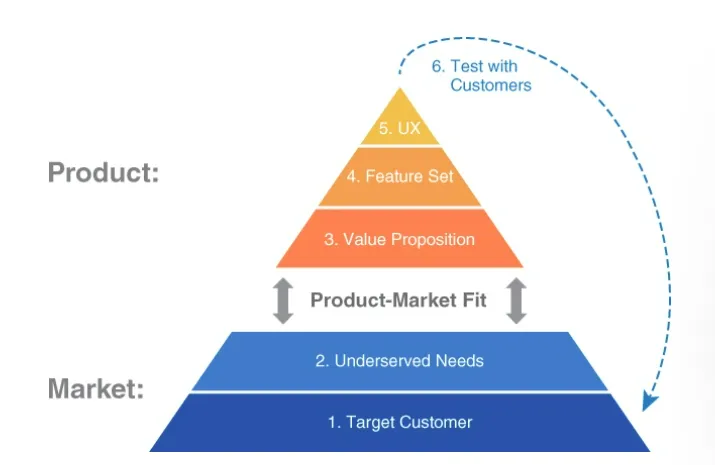 6. Test with Customers

Product:

5. UX

4. Feature Set

3. Value Proposition

Product-Market Fit

Market:

2. Underserved Needs

1. Target Customer